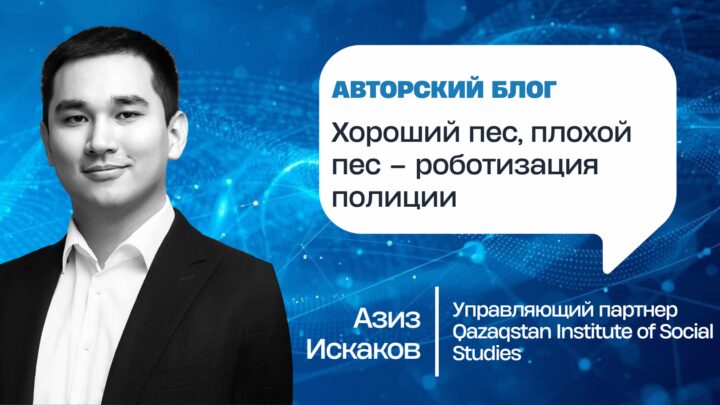 АВТОРСКИЙ БЛОГ

Хороший пес, плохой пес – роботизация полиции

Азиз Искаков

Управляющий партнер Qazaqstan Institute of Social Studies